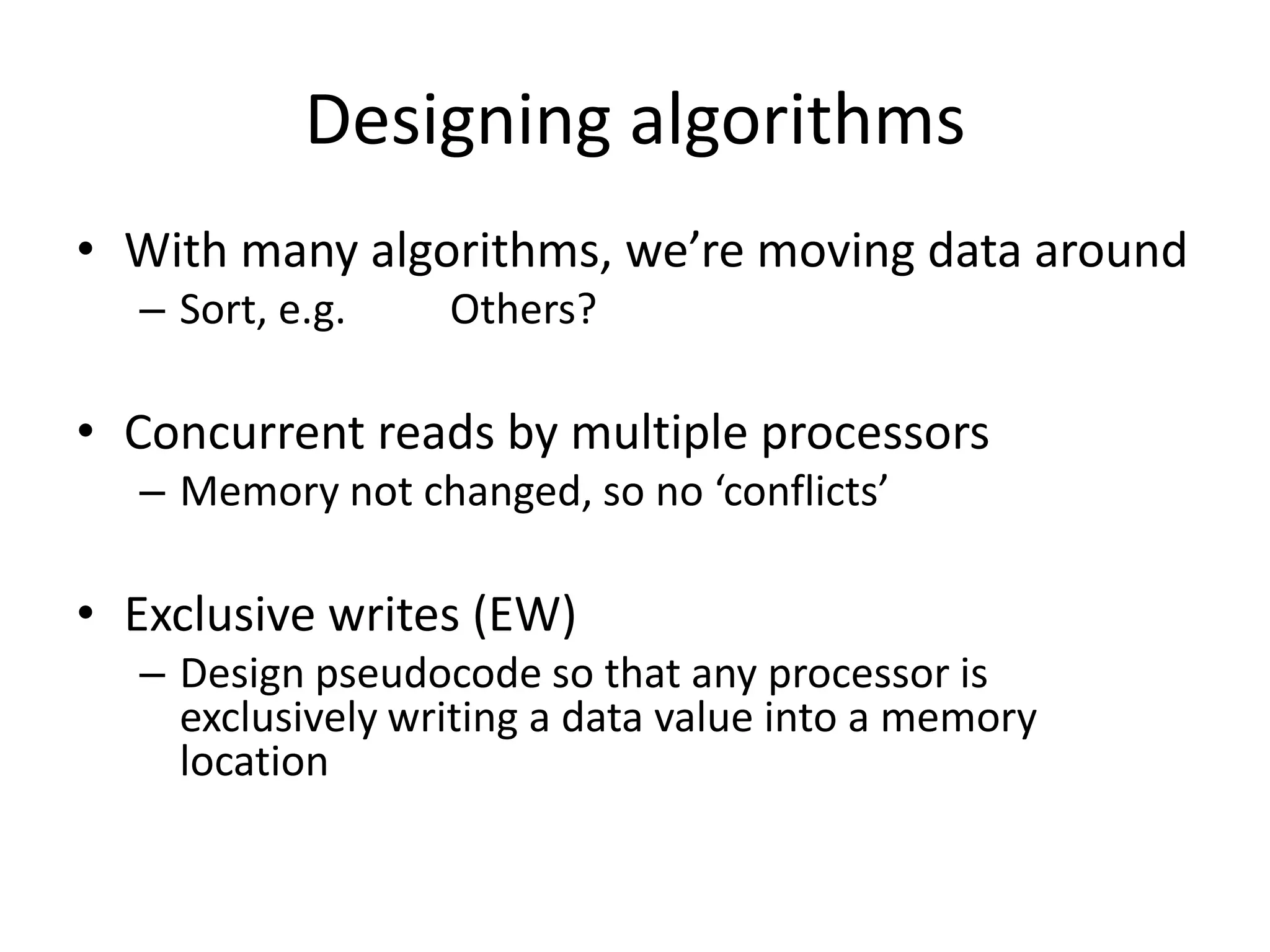 Designing algorithms

• With many algorithms, we’re moving data around
– Sort, e.g. Others?

• Concurrent reads by multiple processors
– Memory not changed, so no ‘conflicts’

• Exclusive writes (EW)
– Design pseudocode so that any processor is exclusively writing a data value into a memory location